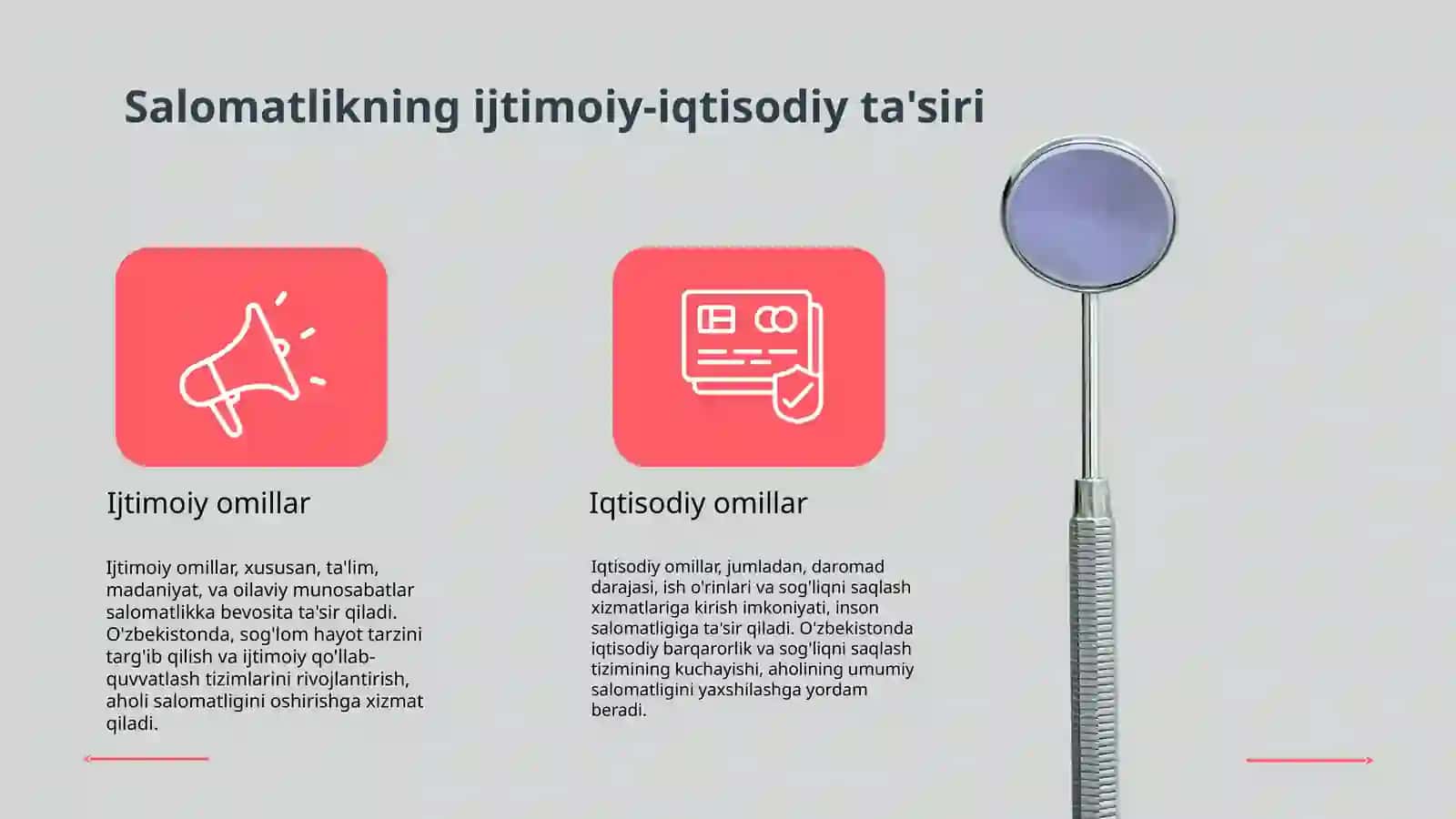 Salomatlikning ijtimoiy-iqtisodiy ta'siri

Ijtimoiy omillar

Ijtimoiy omillar, xususan, ta'lim, madaniyat, va oilaviy munosabatlar salomatlikka bevosita ta'sir qiladi. O'zbekistonda, sog'lom hayot tarzini targ'ib qilish va ijtimoiy qo'llab-quvvatlash tizimlarini rivojlantirish, aholi salomatligini oshirishga xizmat qiladi.

Iqtisodiy omillar

Iqtisodiy omillar, jumladan, daromad darajasi, ish o'rinlari va sog'liqni saqlash xizmatlariga kirish imkoniyati, inson salomatligiga ta'sir qiladi. O'zbekistonda iqtisodiy barqarorlik va sog'liqni saqlash tizimining kuchayishi, aholining umumiy salomatligini yaxshilashga yordam beradi.